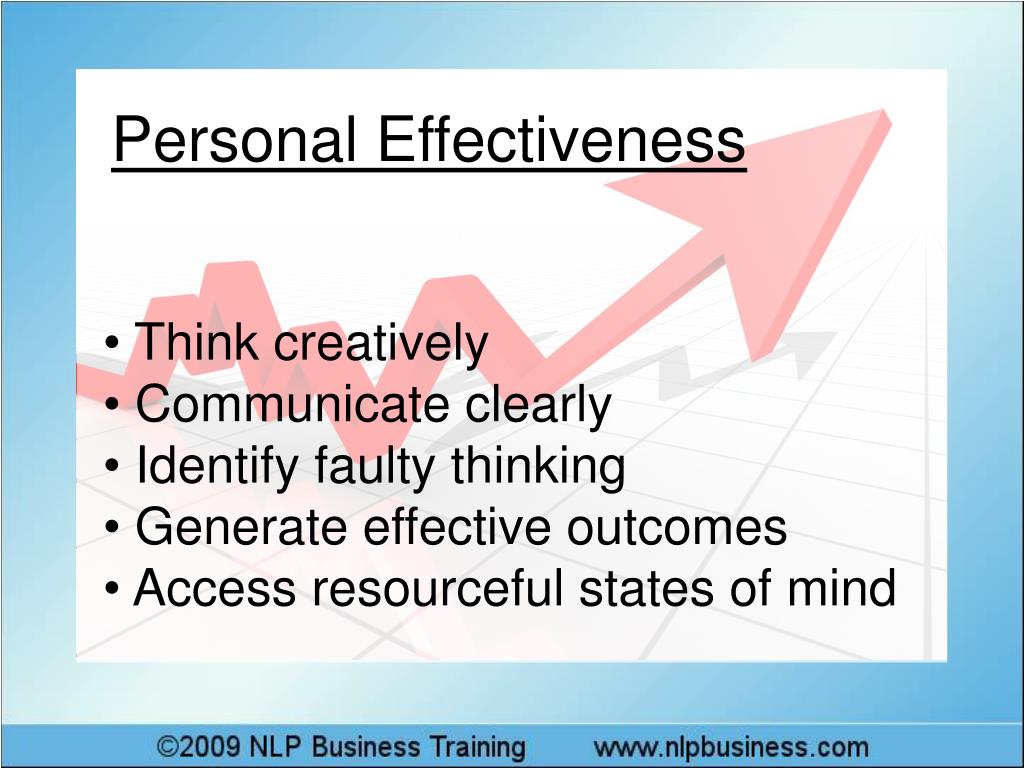 Personal Effectiveness

• Think creatively
• Communicate clearly
• Identify faulty thinking
• Generate effective outcomes
• Access resourceful states of mind

©2009 NLP Business Training www.nlpbusiness.com